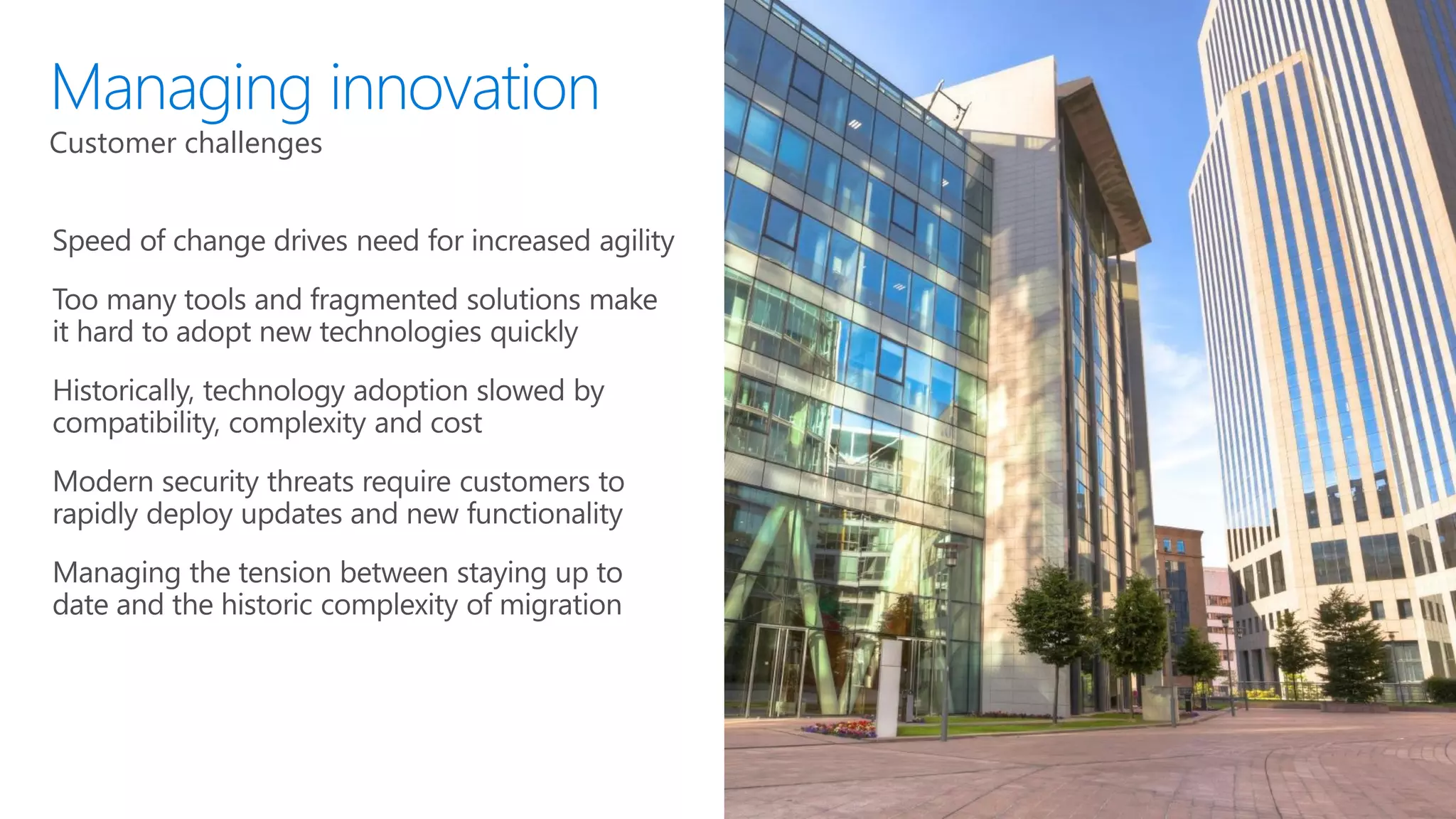 Managing innovation
Customer challenges

Speed of change drives need for increased agility

Too many tools and fragmented solutions make it hard to adopt new technologies quickly

Historically, technology adoption slowed by compatibility, complexity and cost

Modern security threats require customers to rapidly deploy updates and new functionality

Managing the tension between staying up to date and the historic complexity of migration